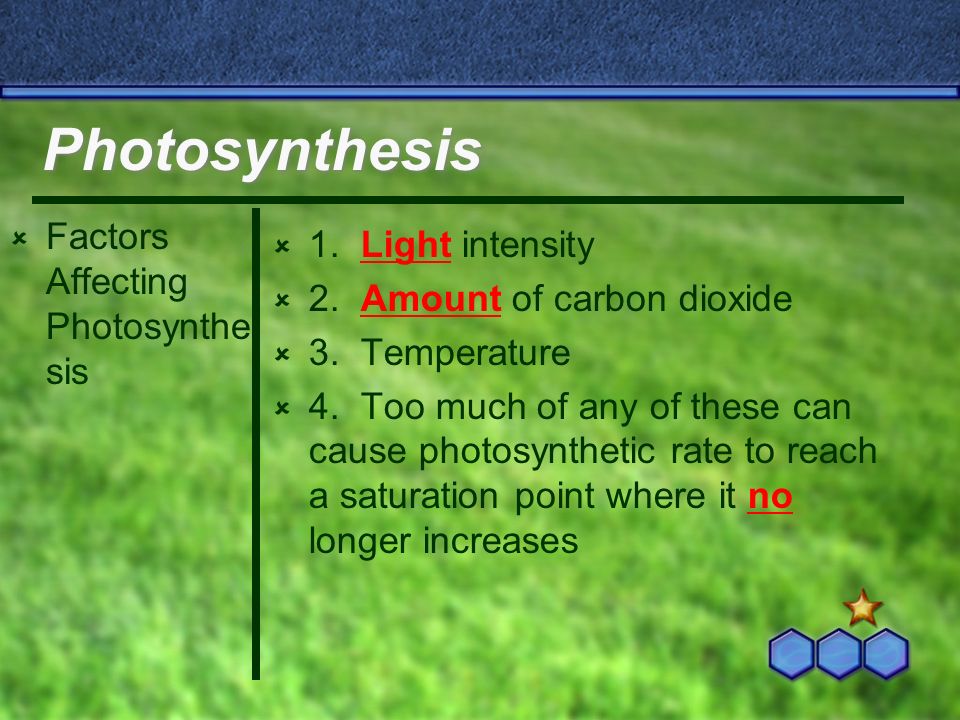 Photosynthesis

Factors Affecting Photosynthesis

1. Light intensity

2. Amount of carbon dioxide

3. Temperature

4. Too much of any of these can cause photosynthetic rate to reach a saturation point where it no longer increases